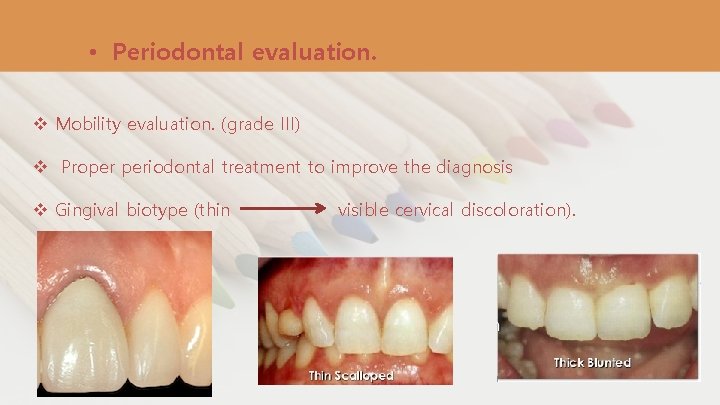 • Periodontal evaluation.

❖ Mobility evaluation. (grade III)

❖ Proper periodontal treatment to improve the diagnosis

❖ Gingival biotype (thin ⟶ visible cervical discoloration).

Thin Scalloped

Thick Blunted